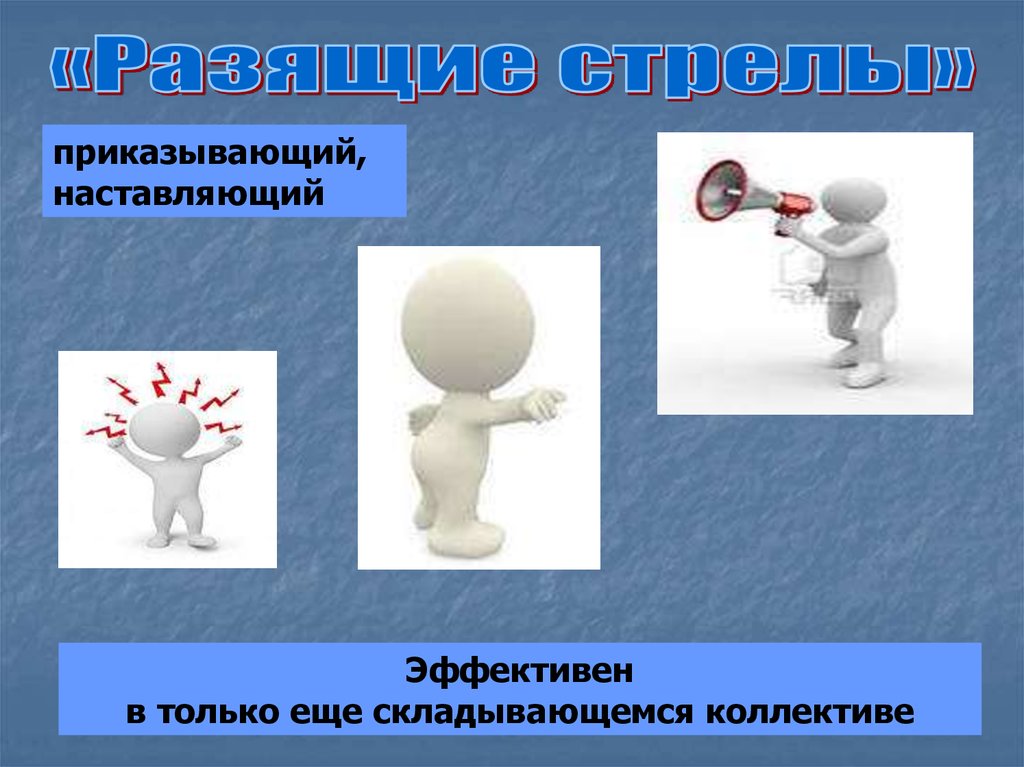 «Разящие стрелы»

приказывающий, наставляющий

Эффективен
в только еще складывающемся коллективе